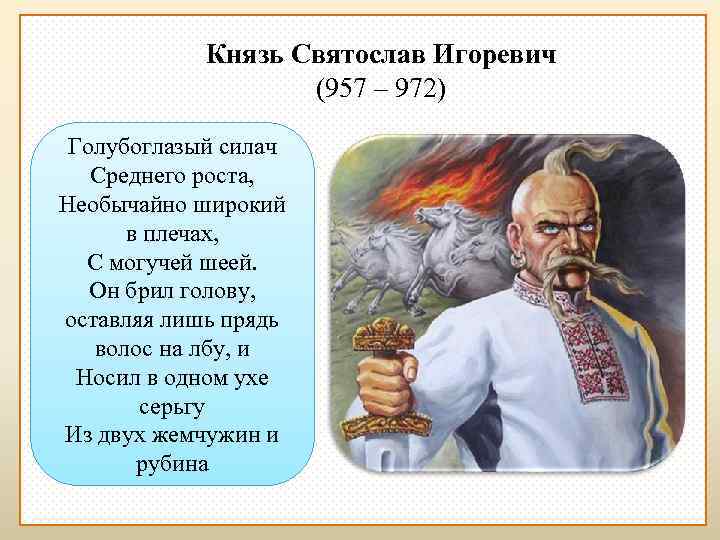 Князь Святослав Игоревич
(957 – 972)

Голубоглазый силач
Среднего роста,
Необычайно широкий
в плечах,
С могучей шеей.
Он брил голову,
оставляя лишь прядь
волос на лбу, и
Носил в одном ухе
серьгу
Из двух жемчужин и
рубина